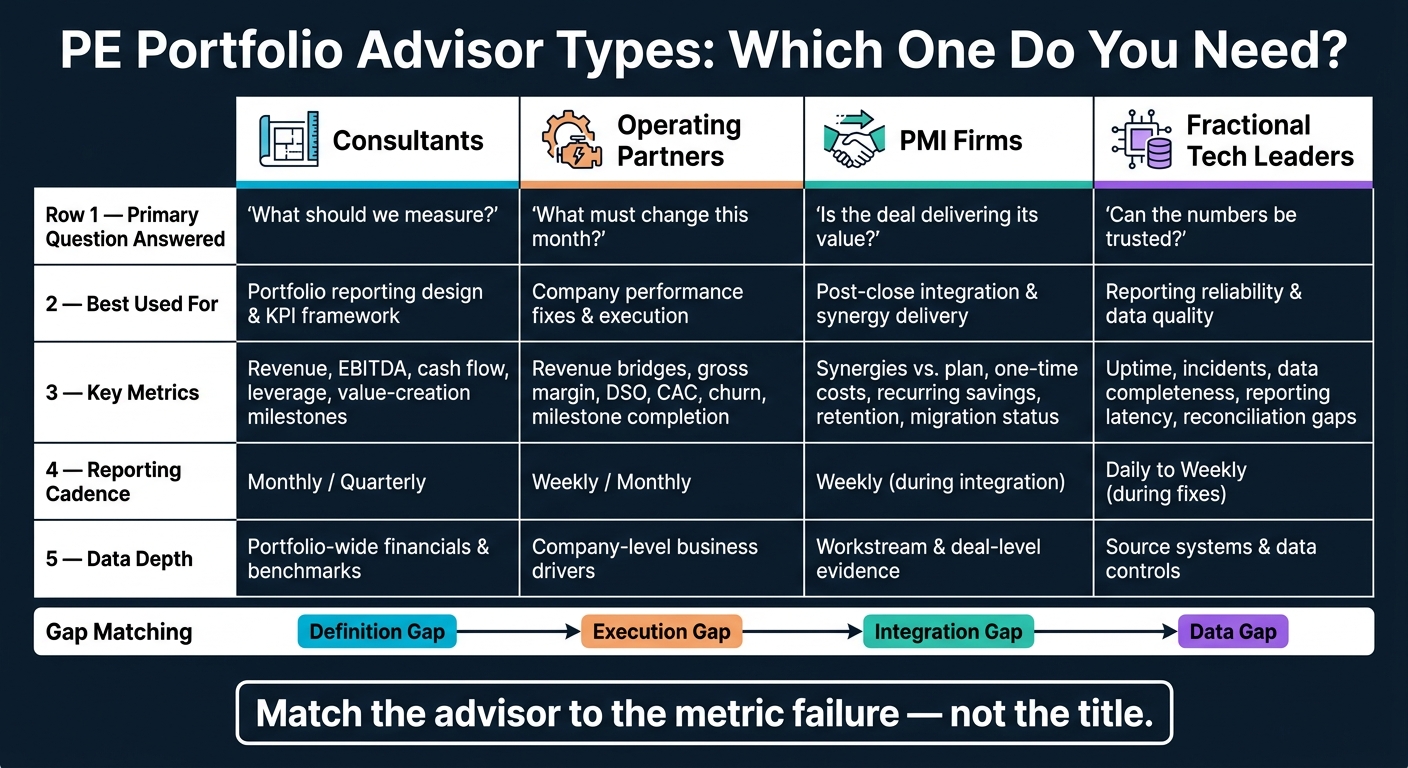 PE Portfolio Advisor Types: Which One Do You Need?

| | Consultants | Operating Partners | PMI Firms | Fractional Tech Leaders |
|---|---|---|---|---|
| Row 1 — Primary Question Answered | 'What should we measure?' | 'What must change this month?' | 'Is the deal delivering its value?' | 'Can the numbers be trusted?' |
| 2 — Best Used For | Portfolio reporting design & KPI framework | Company performance fixes & execution | Post-close integration & synergy delivery | Reporting reliability & data quality |
| 3 — Key Metrics | Revenue, EBITDA, cash flow, leverage, value-creation milestones | Revenue bridges, gross margin, DSO, CAC, churn, milestone completion | Synergies vs. plan, one-time costs, recurring savings, retention, migration status | Uptime, incidents, data completeness, reporting latency, reconciliation gaps |
| 4 — Reporting Cadence | Monthly / Quarterly | Weekly / Monthly | Weekly (during integration) | Daily to Weekly (during fixes) |
| 5 — Data Depth | Portfolio-wide financials & benchmarks | Company-level business drivers | Workstream & deal-level evidence | Source systems & data controls |

Gap Matching Definition Gap Execution Gap Integration Gap Data Gap

Match the advisor to the metric failure — not the title.